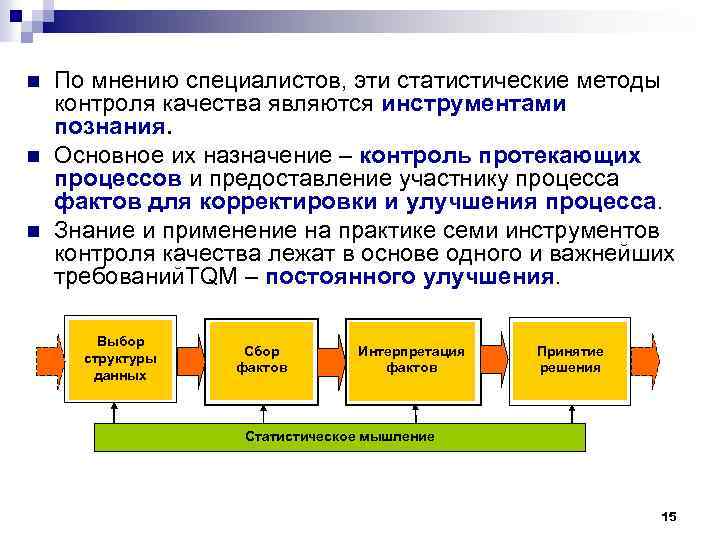 По мнению специалистов, эти статистические методы контроля качества являются инструментами познания.

Основное их назначение – контроль протекающих процессов и предоставление участнику процесса фактов для корректировки и улучшения процесса.

Знание и применение на практике семи инструментов контроля качества лежат в основе одного и важнейших требованийTQM – постоянного улучшения.

Выбор структуры данных

Сбор фактов

Интерпретация фактов

Принятие решения

Статистическое мышление

15